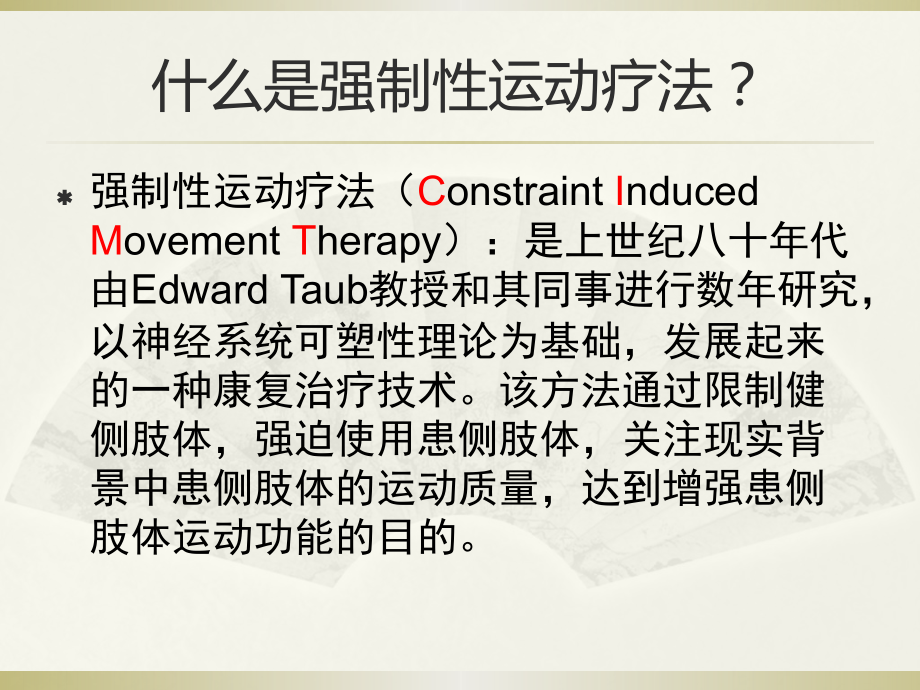 什么是强制性运动疗法？

强制性运动疗法（Constraint Induced Movement Therapy）：是上世纪八十年代由Edward Taub教授和其同事进行数年研究，以神经系统可塑性理论为基础，发展起来的一种康复治疗技术。该方法通过限制健侧肢体，强迫使用患侧肢体，关注现实背景中患侧肢体的运动质量，达到增强患侧肢体运动功能的目的。